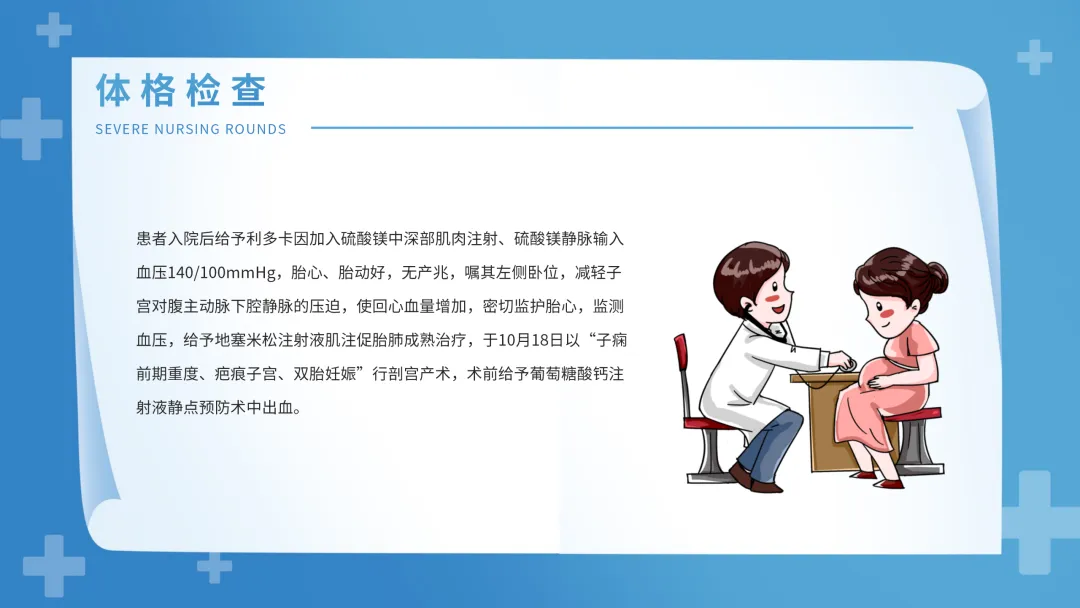 体格检查

SEVERE NURSING ROUNDS

患者入院后给予利多卡因加入硫酸镁中深部肌肉注射、硫酸镁静脉输入血压140/100mmHg，胎心、胎动好，无产兆，嘱其左侧卧位，减轻子宫对腹主动脉下腔静脉的压迫，使回心血量增加，密切监护胎心，监测血压，给予地塞米松注射液肌注促胎肺成熟治疗，于10月18日以“子痫前期重度、疤痕子宫、双胎妊娠”行剖宫产术，术前给予葡萄糖酸钙注射液静点预防术中出血。